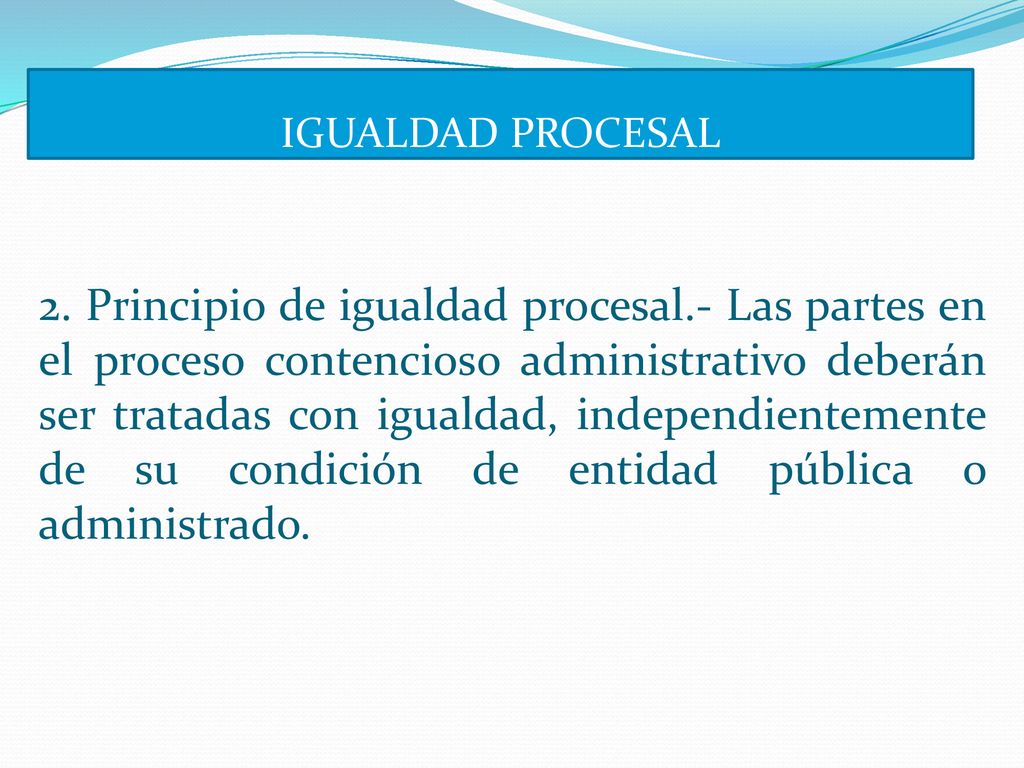 IGUALDAD PROCESAL

2. Principio de igualdad procesal.- Las partes en el proceso contencioso administrativo deberán ser tratadas con igualdad, independientemente de su condición de entidad pública o administrado.